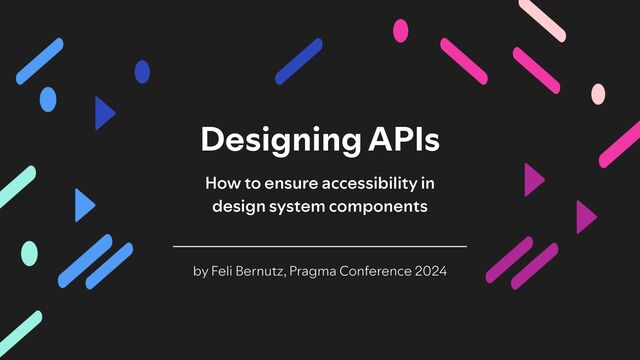 Designing APIs

How to ensure accessibility in design system components

by Feli Bernutz, Pragma Conference 2024